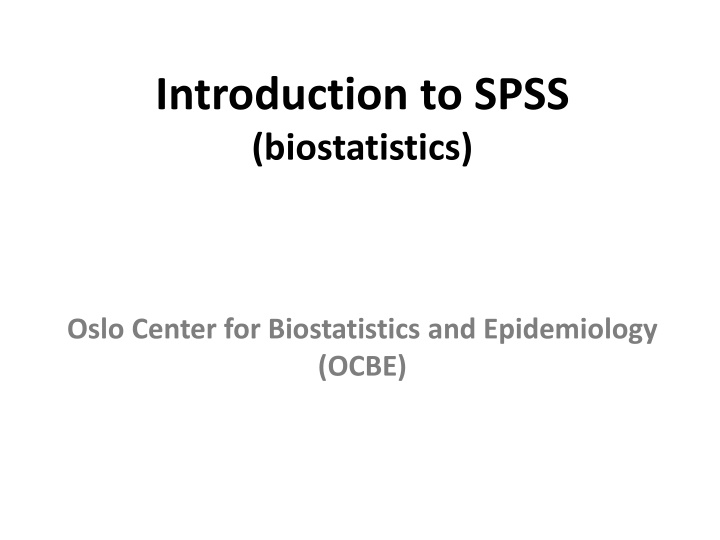 Introduction to SPSS
(biostatistics)

Oslo Center for Biostatistics and Epidemiology
(OCBE)